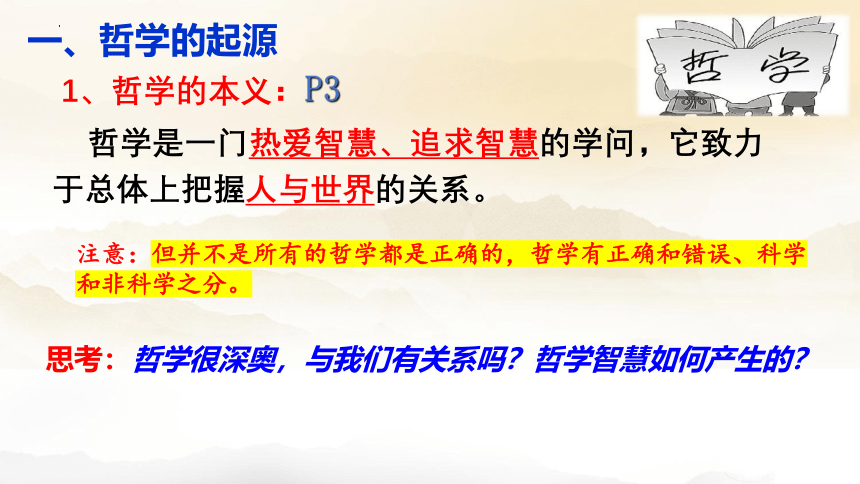 一、哲学的起源

哲学

1、哲学的本义：P3

哲学是一门热爱智慧、追求智慧的学问，它致力于总体上把握人与世界的关系。

注意：但并不是所有的哲学都是正确的，哲学有正确和错误、科学和非科学之分。

思考：哲学很深奥，与我们有关系吗？哲学智慧如何产生的？